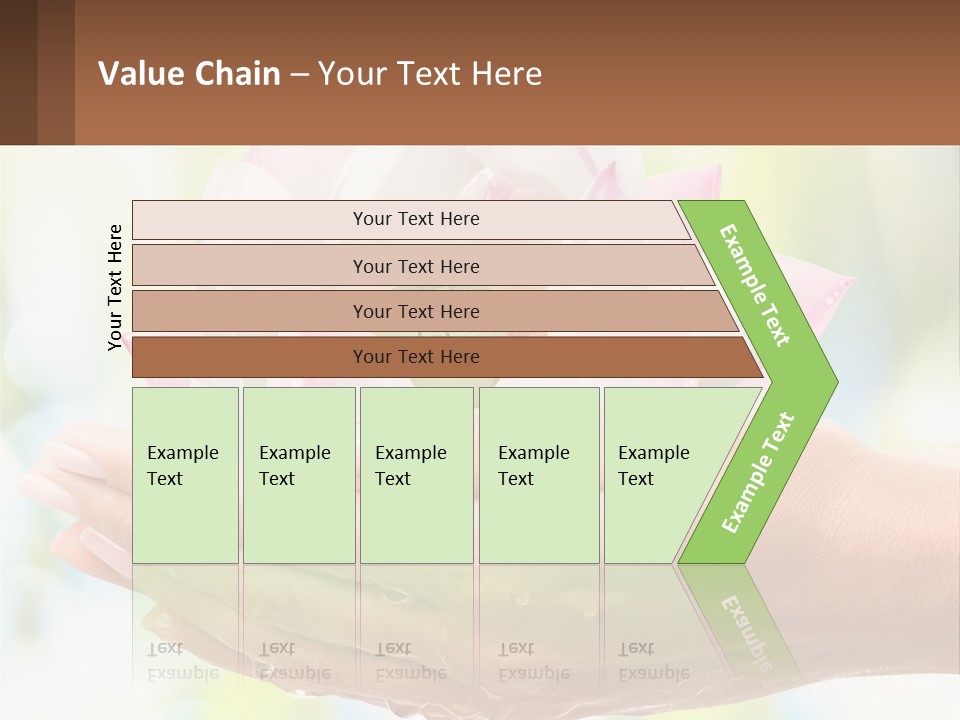 Value Chain – Your Text Here

Your Text Here

Your Text Here

Your Text Here

Your Text Here

Your Text Here

Example Text

Example Text

Example Text

Example Text

Example Text

Example Text

Example Text